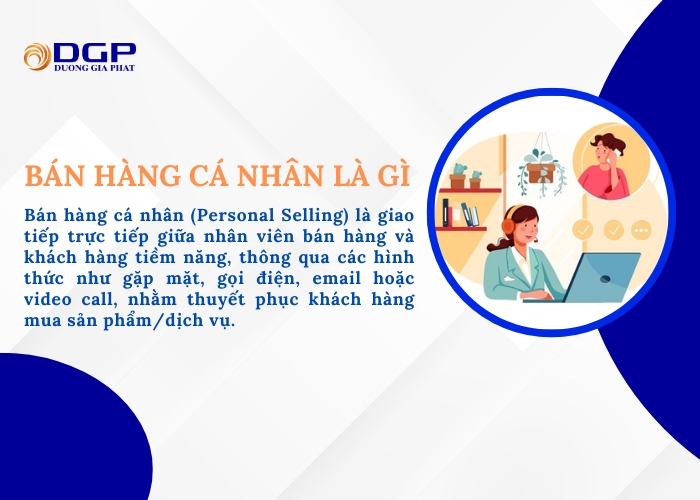 DGP
DUONG GIA PHAT

BÁN HÀNG CÁ NHÂN LÀ GÌ

Bán hàng cá nhân (Personal Selling) là giao tiếp trực tiếp giữa nhân viên bán hàng và khách hàng tiềm năng, thông qua các hình thức như gặp mặt, gọi điện, email hoặc video call, nhằm thuyết phục khách hàng mua sản phẩm/dịch vụ.